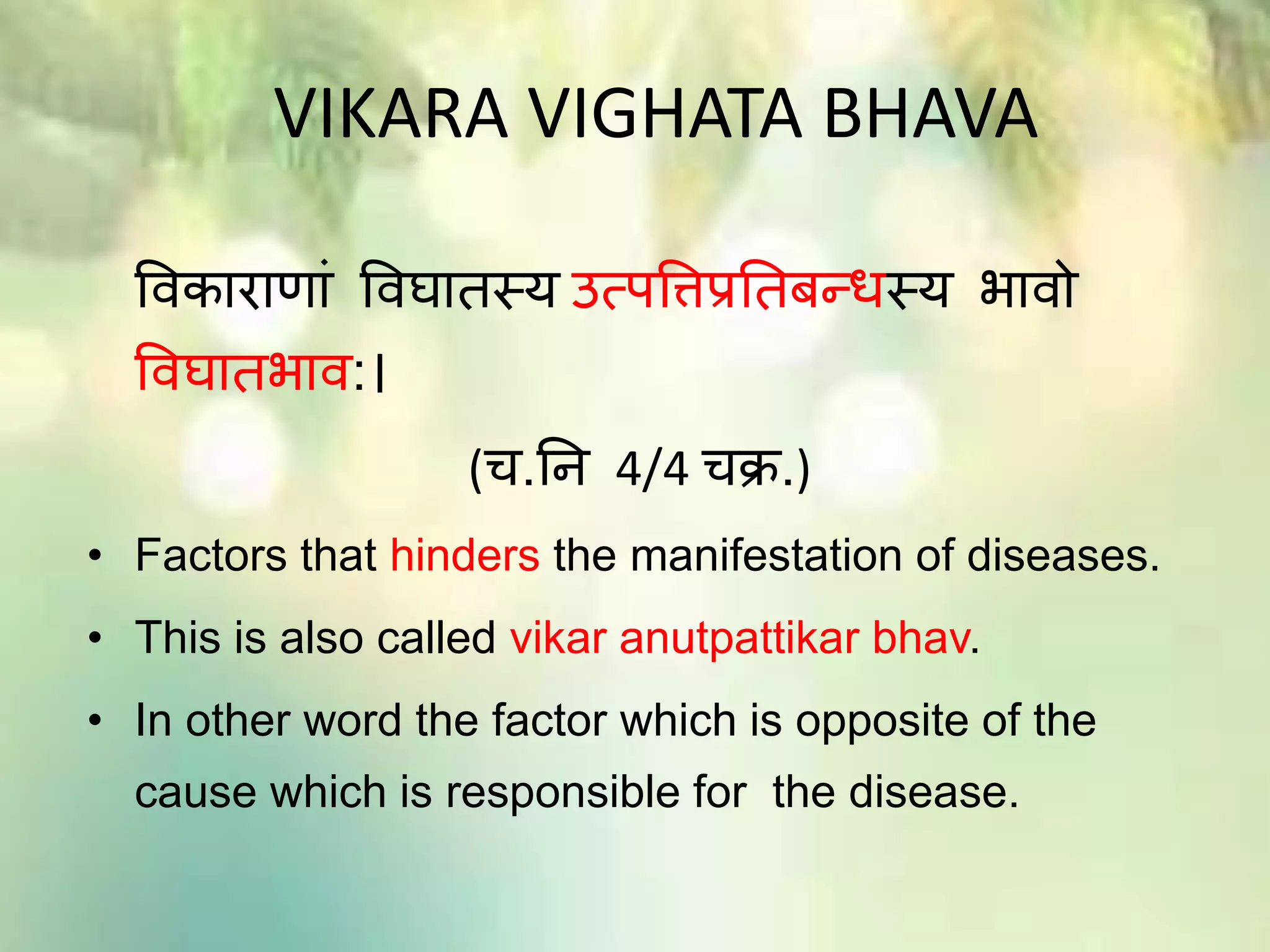 VIKARA VIGHATA BHAVA

विकाराणां विघातस्य उत्पत्तिप्रतिबन्धस्य भावो विघातभाव:।

(च.नि 4/4 चक्र.)

• Factors that hinders the manifestation of diseases.
• This is also called vikar anutpattikar bhav.
• In other word the factor which is opposite of the cause which is responsible for the disease.